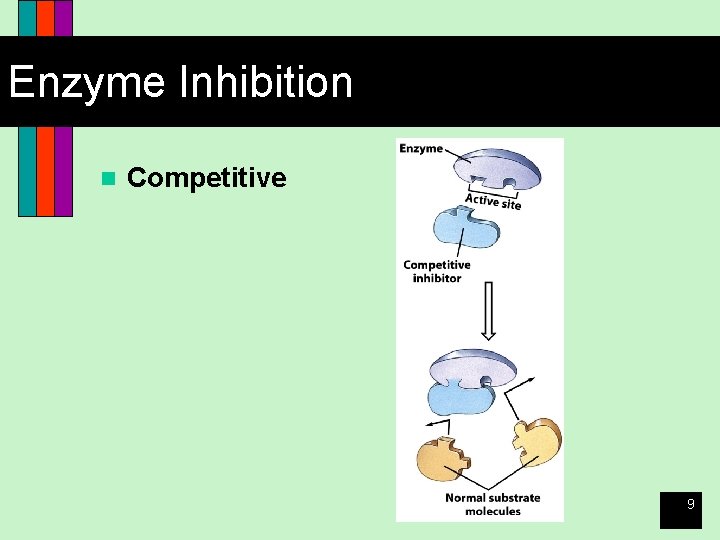 Enzyme Inhibition

Competitive

Enzyme

Active site

Competitive inhibitor

Normal substrate molecules

9